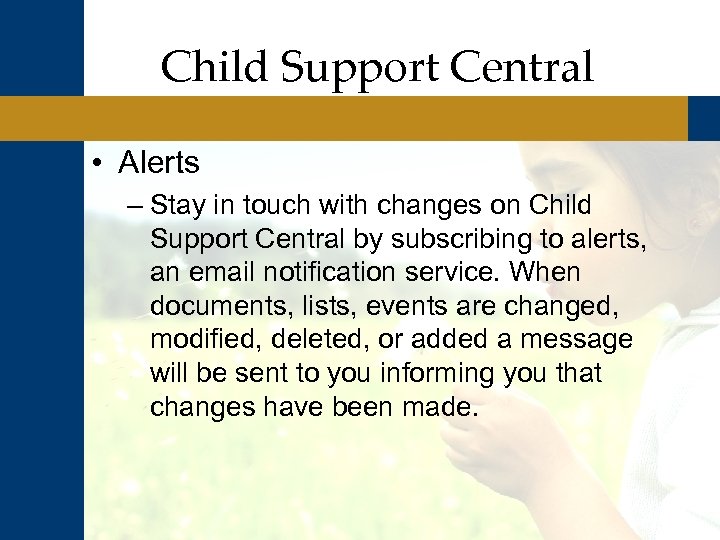 Child Support Central

• Alerts

– Stay in touch with changes on Child Support Central by subscribing to alerts, an email notification service. When documents, lists, events are changed, modified, deleted, or added a message will be sent to you informing you that changes have been made.